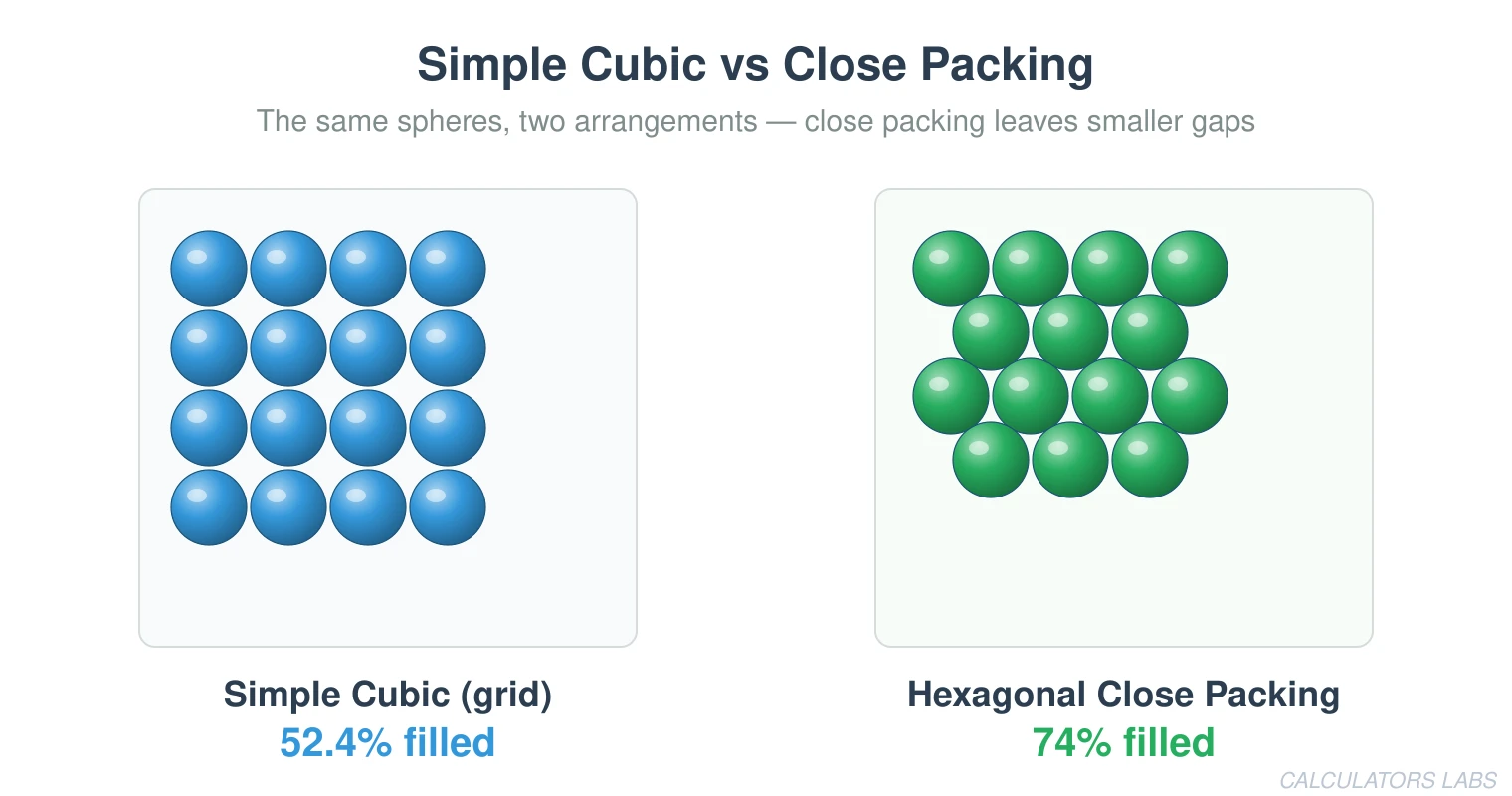 Simple Cubic vs Close Packing

The same spheres, two arrangements — close packing leaves smaller gaps

Simple Cubic (grid)
52.4% filled

Hexagonal Close Packing
74% filled

CALCULATORS LABS